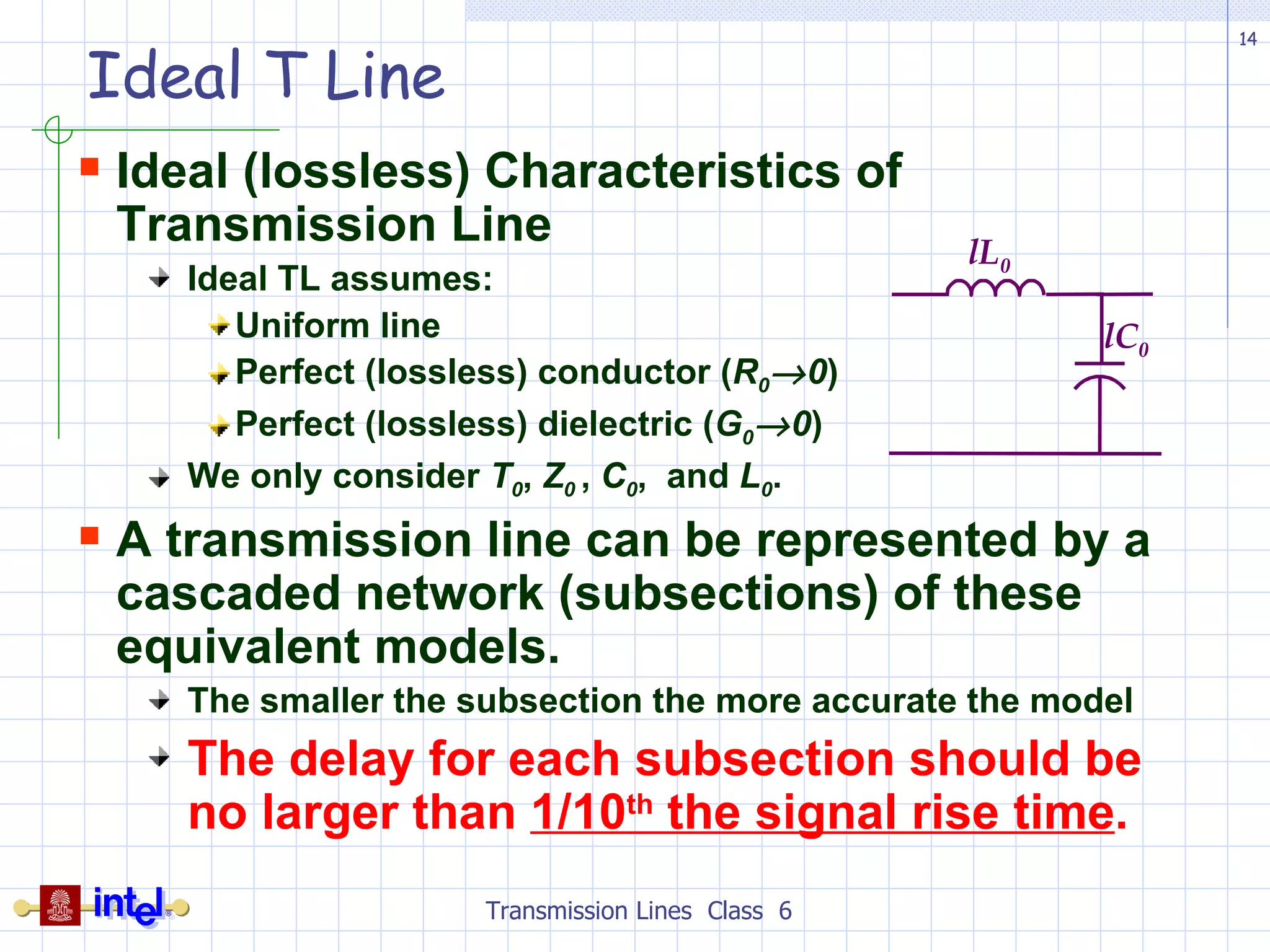 14

Ideal T Line

Ideal (lossless) Characteristics of Transmission Line

Ideal TL assumes:

Uniform line

Perfect (lossless) conductor ($R_0 \rightarrow 0$)

Perfect (lossless) dielectric ($G_0 \rightarrow 0$)

We only consider $T_0$, $Z_0$, $C_0$, and $L_0$.

$lL_0$

$lC_0$

A transmission line can be represented by a cascaded network (subsections) of these equivalent models.

The smaller the subsection the more accurate the model

The delay for each subsection should be no larger than 1/10$^{th}$ the signal rise time.

intel

Transmission Lines Class 6